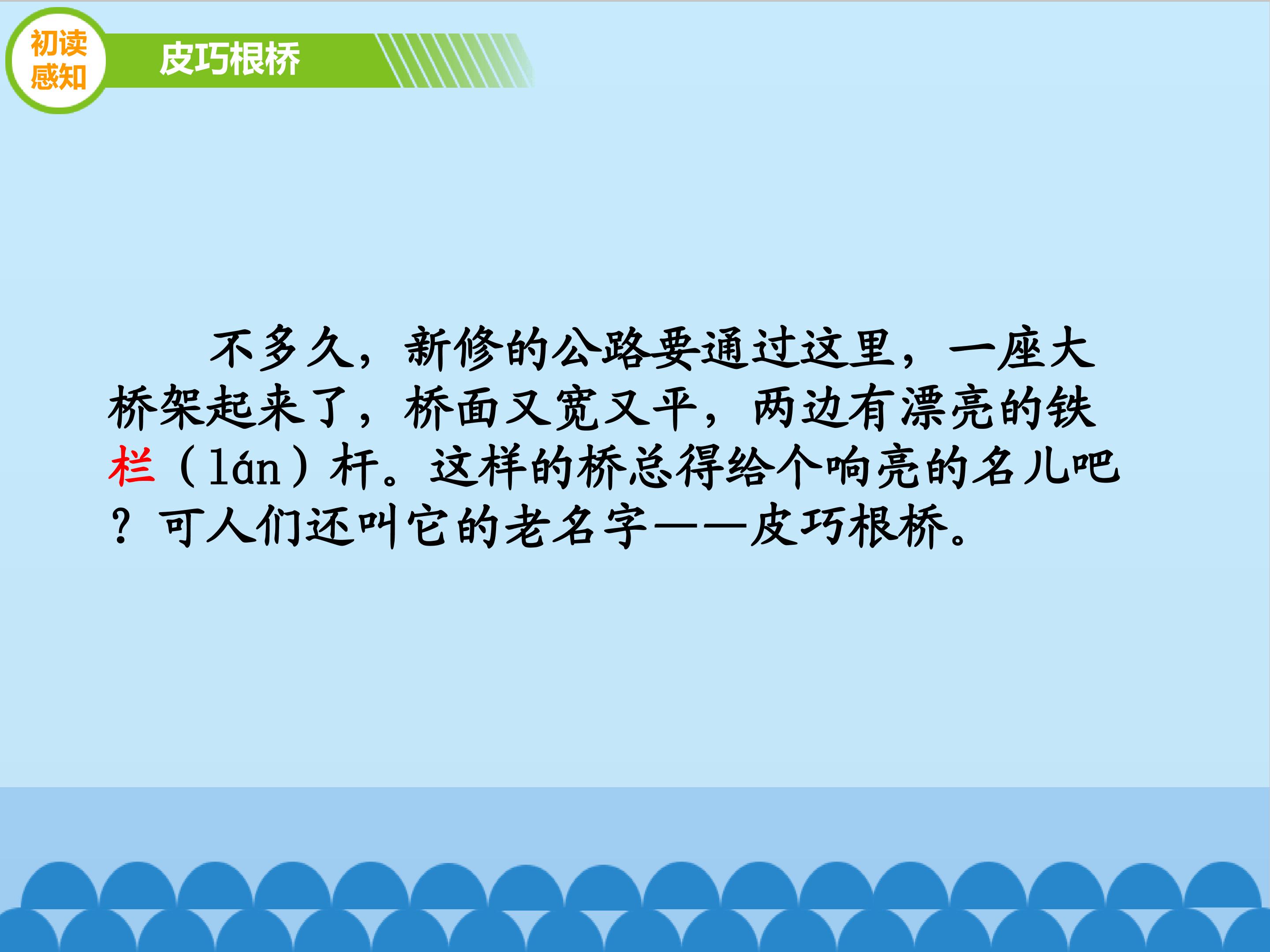 初读感知

皮巧根桥

不多久，新修的公路要通过这里，一座大桥架起来了，桥面又宽又平，两边有漂亮的铁栏（lán）杆。这样的桥总得给个响亮的名儿吧？可人们还叫它的老名字——皮巧根桥。